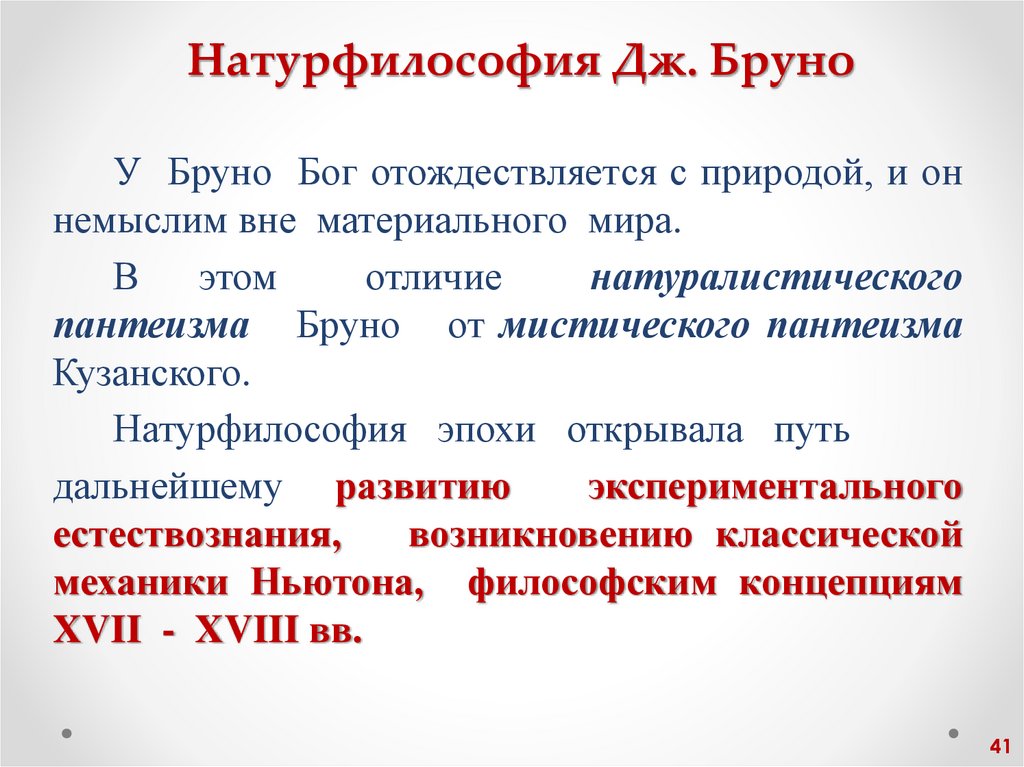 Натурфилософия Дж. Бруно

У Бруно Бог отождествляется с природой, и он немыслим вне материального мира.

В этом отличие натуралистического пантеизма Бруно от мистического пантеизма Кузанского.

Натурфилософия эпохи открывала путь

дальнейшему развитию экспериментального естествознания, возникновению классической механики Ньютона, философским концепциям XVII - XVIII вв.

41